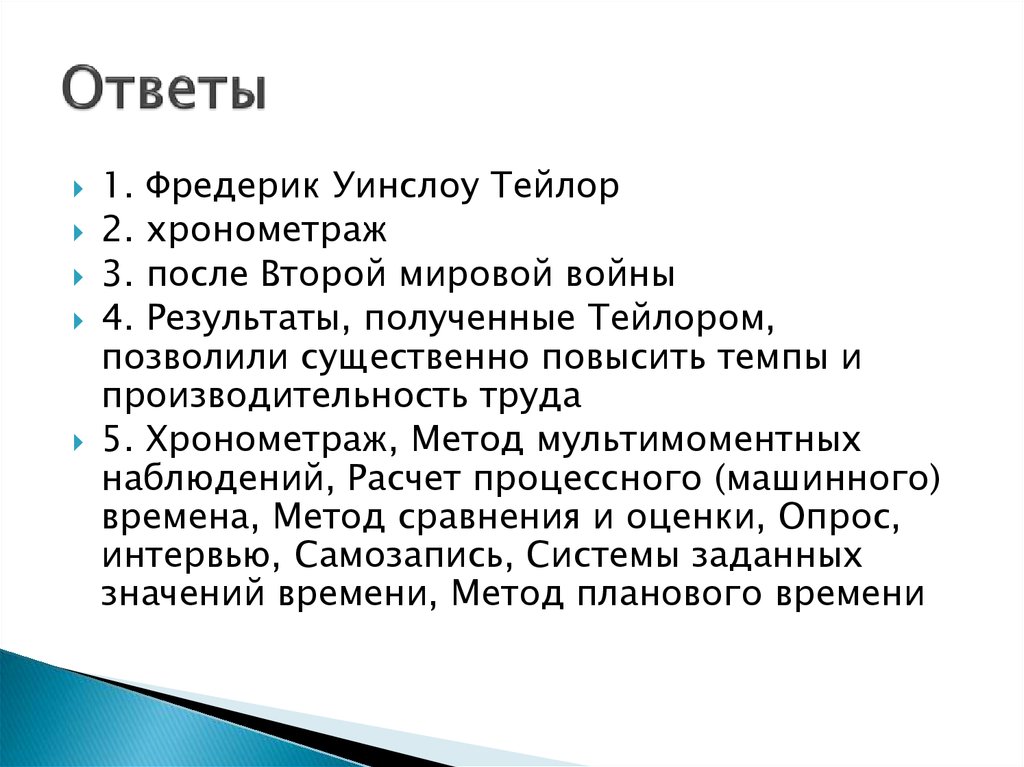 Ответы

1. Фредерик Уинслоу Тейлор

2. хронометраж

3. после Второй мировой войны

4. Результаты, полученные Тейлором, позволили существенно повысить темпы и производительность труда

5. Хронометраж, Метод мультимоментных наблюдений, Расчет процессного (машинного) времена, Метод сравнения и оценки, Опрос, интервью, Самозапись, Системы заданных значений времени, Метод планового времени